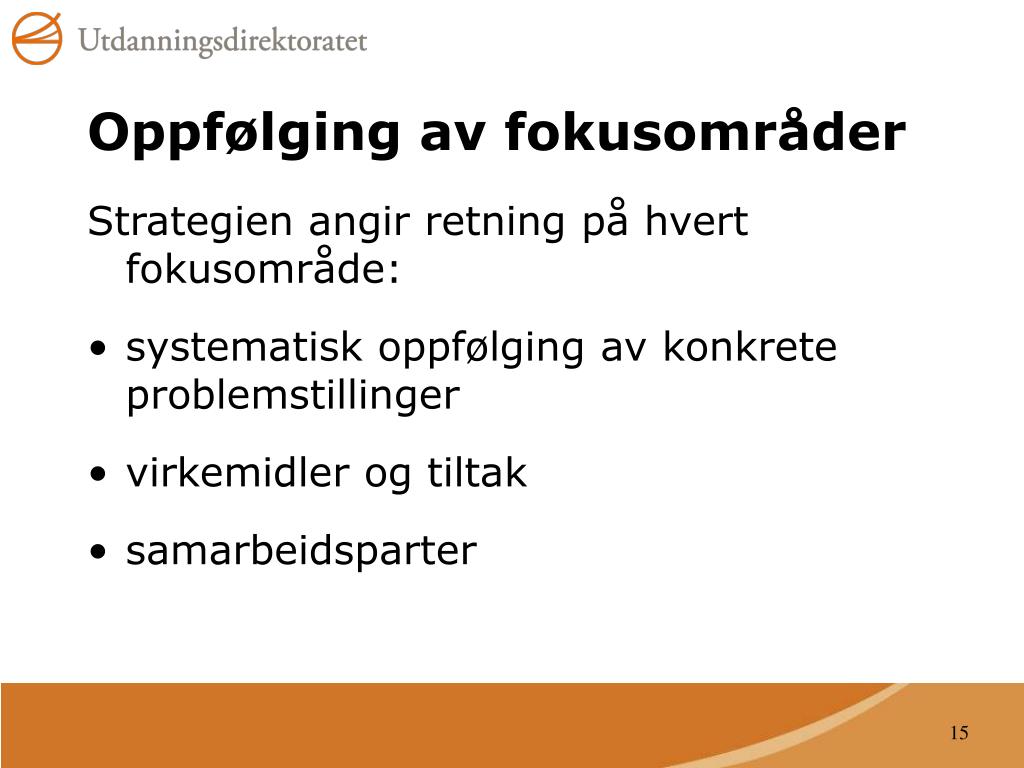 Utdanningsdirektoratet

Oppfølging av fokusområder

Strategien angir retning på hvert fokusområde:

• systematisk oppfølging av konkrete problemstillinger

• virkemidler og tiltak

• samarbeidsparter

15